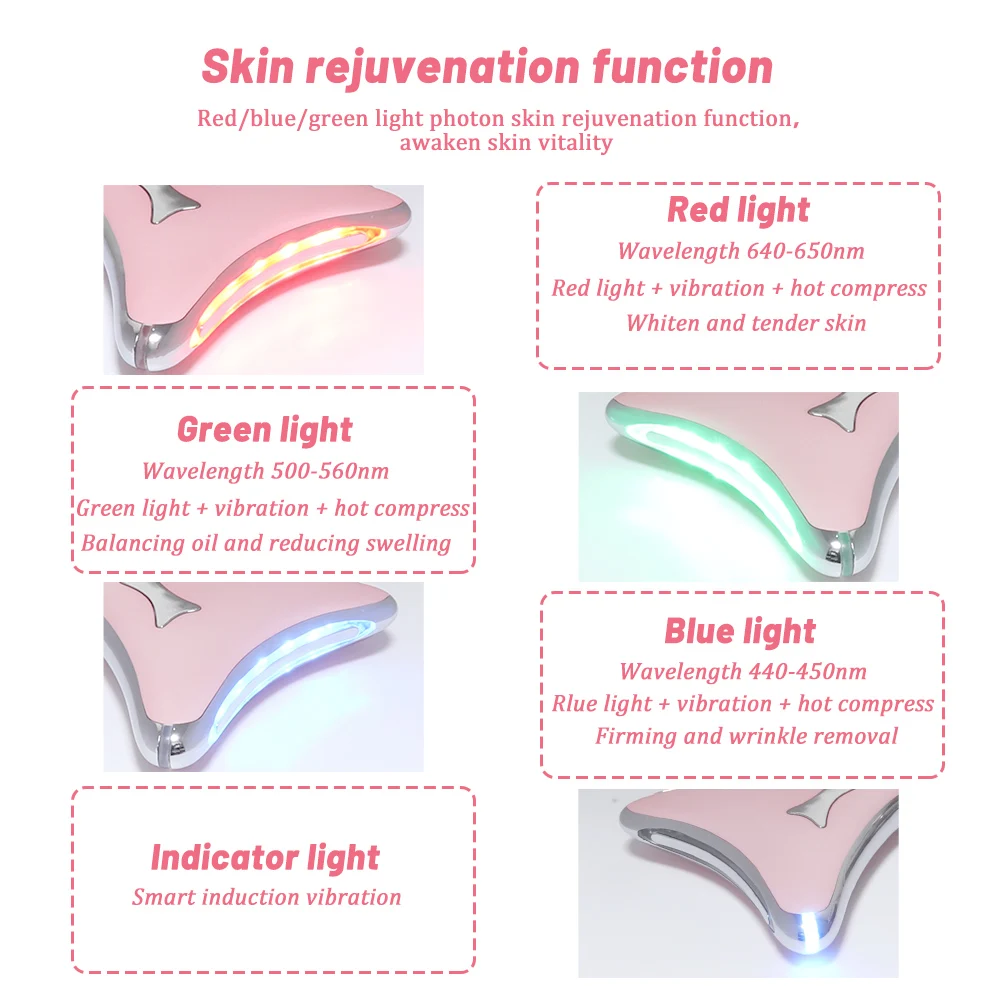 Skin rejuvenation function

Red/blue/green light photon skin rejuvenation function, awaken skin vitality

Red light
Wavelength 640-650nm
Red light + vibration + hot compress
Whiten and tender skin

Green light
Wavelength 500-560nm
Green light + vibration + hot compress
Balancing oil and reducing swelling

Blue light
Wavelength 440-450nm
Rlue light + vibration + hot compress
Firming and wrinkle removal

Indicator light
Smart induction vibration